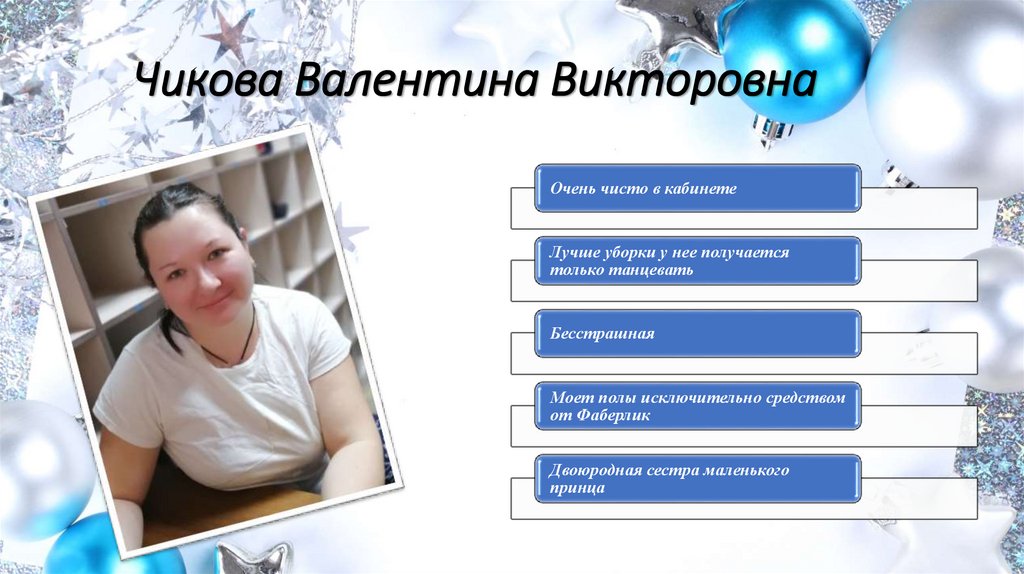 Чикова Валентина Викторовна

Очень чисто в кабинете

Лучше уборки у нее получается только танцевать

Бесстрашная

Моет полы исключительно средством от Фаберлик

Двоюродная сестра маленького принца